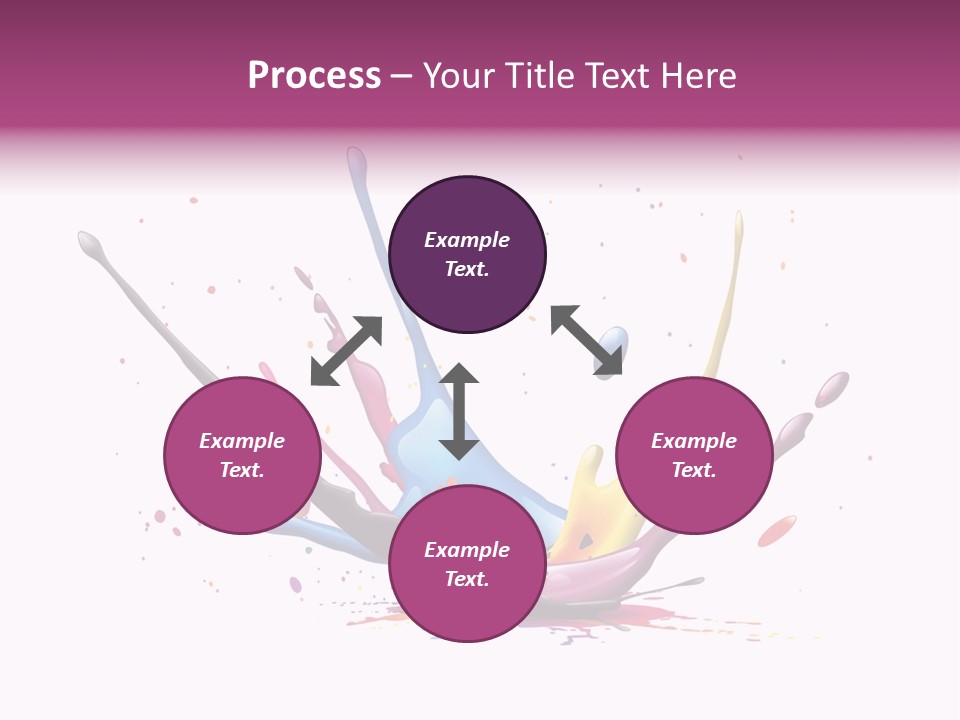 Process – Your Title Text Here

Example Text.

Example Text.

Example Text.

Example Text.